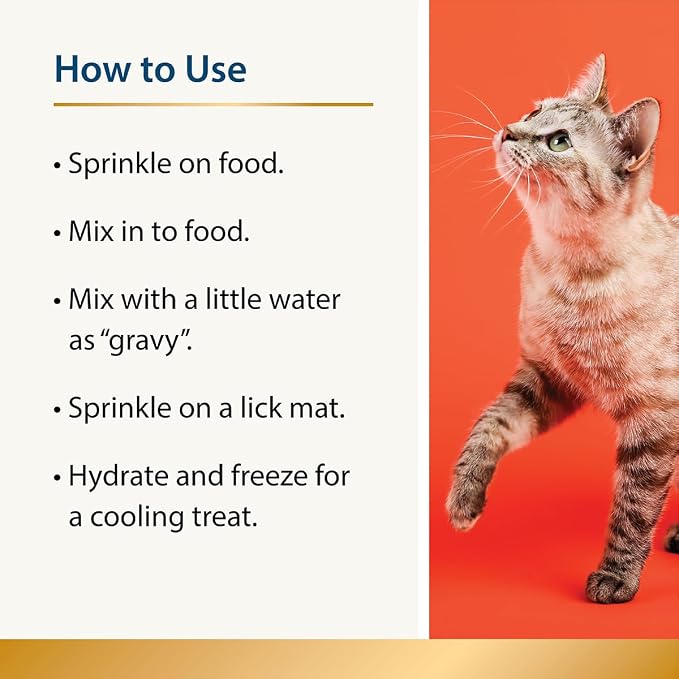 How to Use

• Sprinkle on food.

• Mix in to food.

• Mix with a little water as "gravy".

• Sprinkle on a lick mat.

• Hydrate and freeze for a cooling treat.